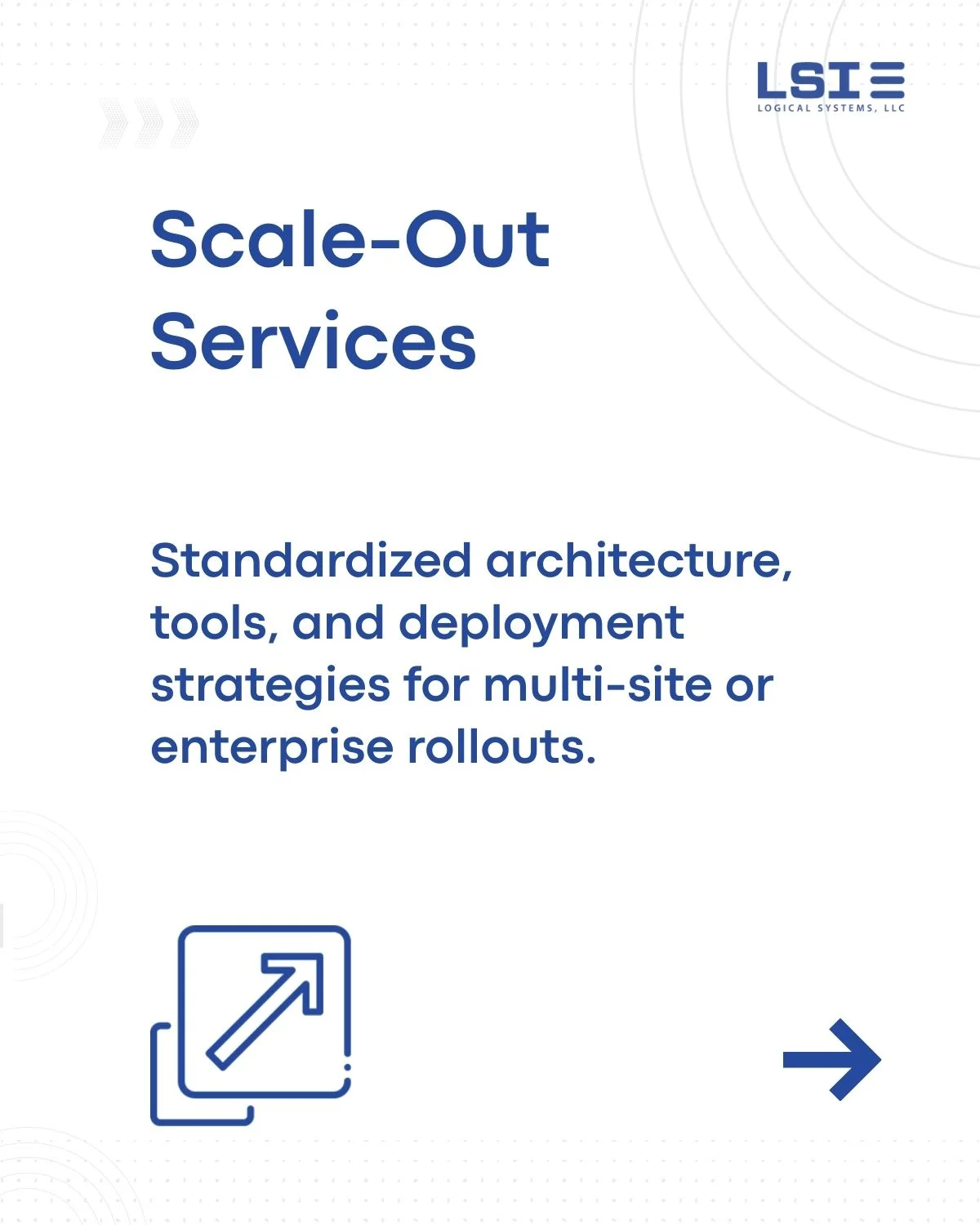 LSI
LOGICAL SYSTEMS, LLC

Scale-Out Services

Standardized architecture, tools, and deployment strategies for multi-site or enterprise rollouts.